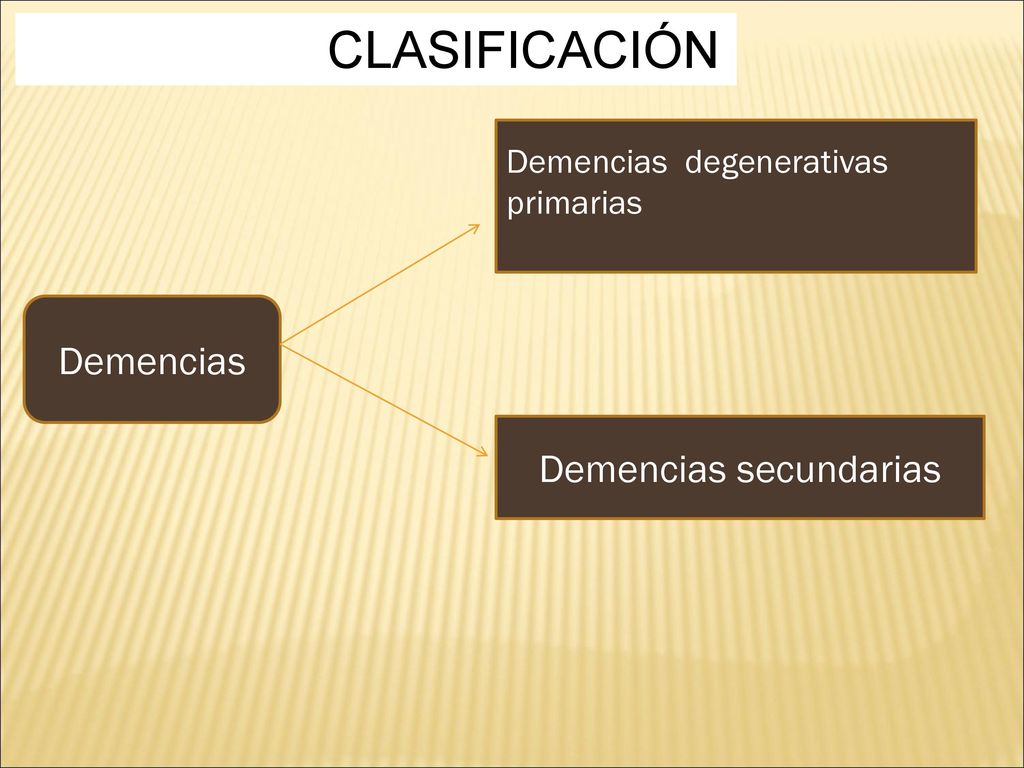 CLASIFICACIÓN

Demencias

Demencias degenerativas primarias

Demencias secundarias